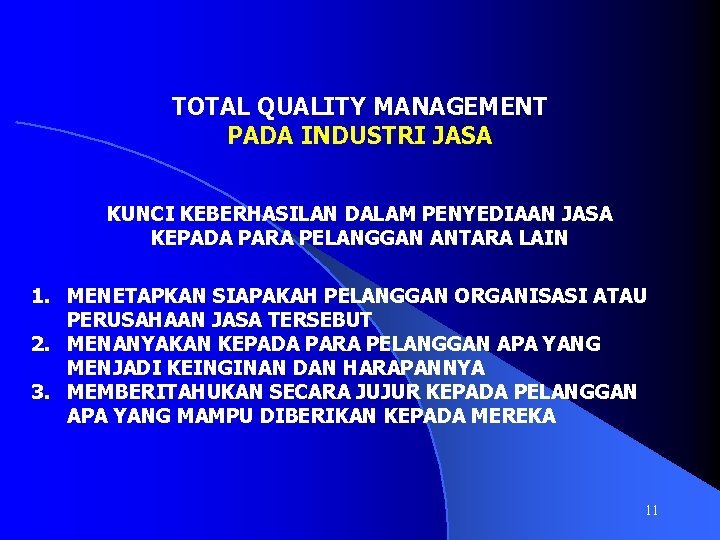 TOTAL QUALITY MANAGEMENT
PADA INDUSTRI JASA

KUNCI KEBERHASILAN DALAM PENYEDIAAN JASA KEPADA PARA PELANGGAN ANTARA LAIN

1. MENETAPKAN SIAPAKAH PELANGGAN ORGANISASI ATAU PERUSAHAAN JASA TERSEBUT
2. MENANYAKAN KEPADA PARA PELANGGAN APA YANG MENJADI KEINGINAN DAN HARAPANNYA
3. MEMBERITAHUKAN SECARA JUJUR KEPADA PELANGGAN APA YANG MAMPU DIBERIKAN KEPADA MEREKA

11